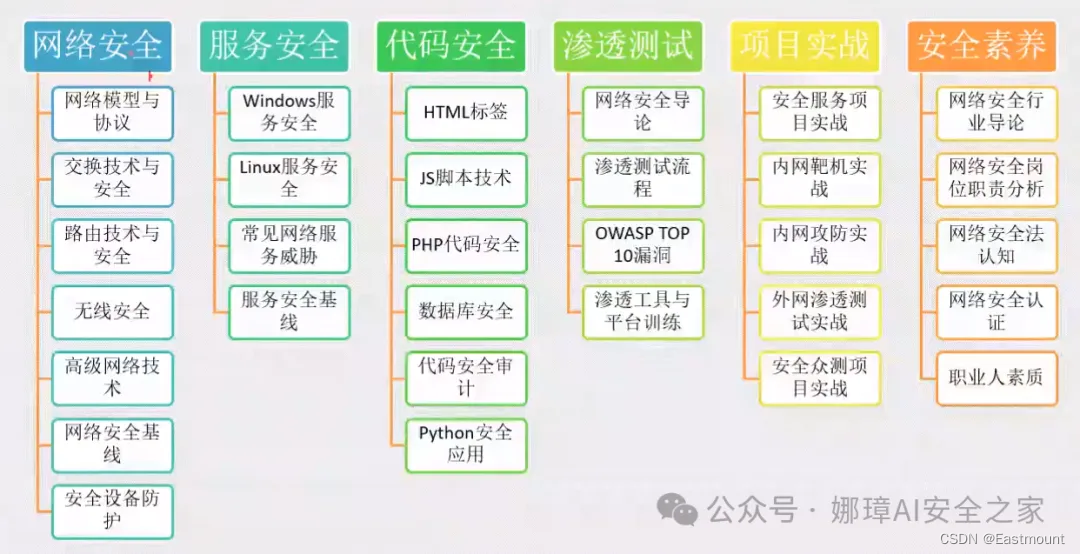 网络安全

网络模型与协议

交换技术与安全

路由技术与安全

无线安全

高级网络技术

网络安全基线

安全设备防护

服务安全

Windows服务安全

Linux服务安全

常见网络服务威胁

服务安全基线

代码安全

HTML标签

JS脚本技术

PHP代码安全

数据库安全

代码安全审计

Python安全应用

渗透测试

网络安全导论

渗透测试流程

OWASP TOP 10漏洞

渗透工具与平台训练

项目实战

安全服务项目实战

内网靶机实战

内网攻防实战

外网渗透测试实战

安全众测项目实战

安全素养

网络安全行业导论

网络安全岗位职责分析

网络安全法认知

网络安全认证

职业人素质

公众号 · 娜璋AI安全之家

CSDN @Eastmount